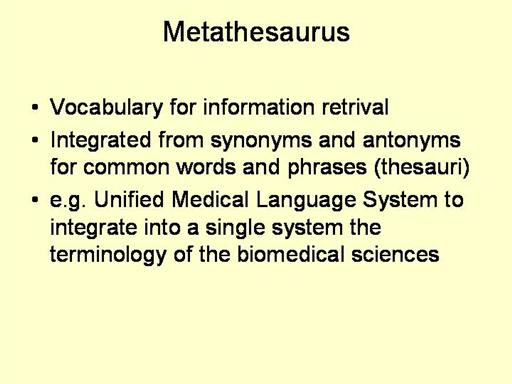 Metathesaurus

• Vocabulary for information retrival
• Integrated from synonyms and antonyms for common words and phrases (thesauri)
• e.g. Unified Medical Language System to integrate into a single system the terminology of the biomedical sciences